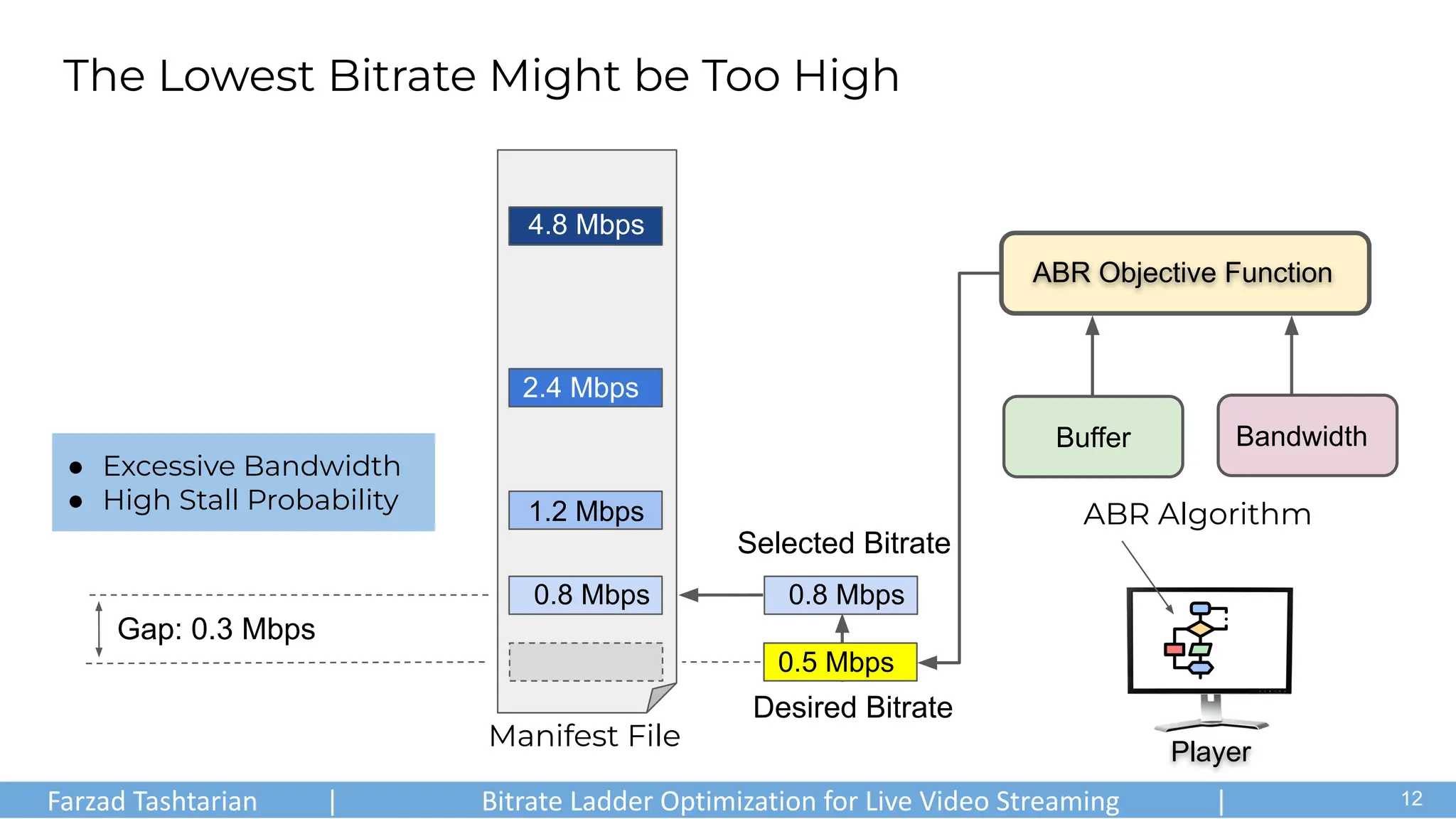 The Lowest Bitrate Might be Too High

- Excessive Bandwidth
- High Stall Probability

Gap: 0.3 Mbps

4.8 Mbps

2.4 Mbps

1.2 Mbps

0.8 Mbps

Manifest File

Selected Bitrate

0.8 Mbps

0.5 Mbps

Desired Bitrate

ABR Objective Function

Buffer

Bandwidth

ABR Algorithm

Player

Farzad Tashtarian | Bitrate Ladder Optimization for Live Video Streaming | 12